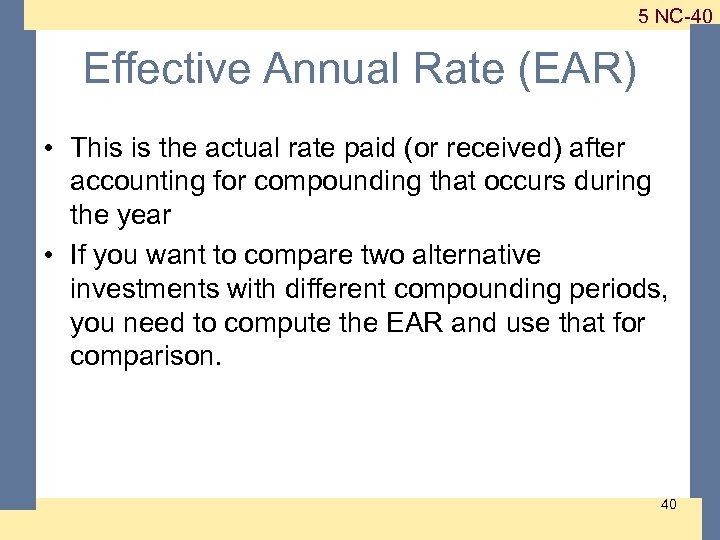 5 NC-40

Effective Annual Rate (EAR)

• This is the actual rate paid (or received) after accounting for compounding that occurs during the year

• If you want to compare two alternative investments with different compounding periods, you need to compute the EAR and use that for comparison.

40